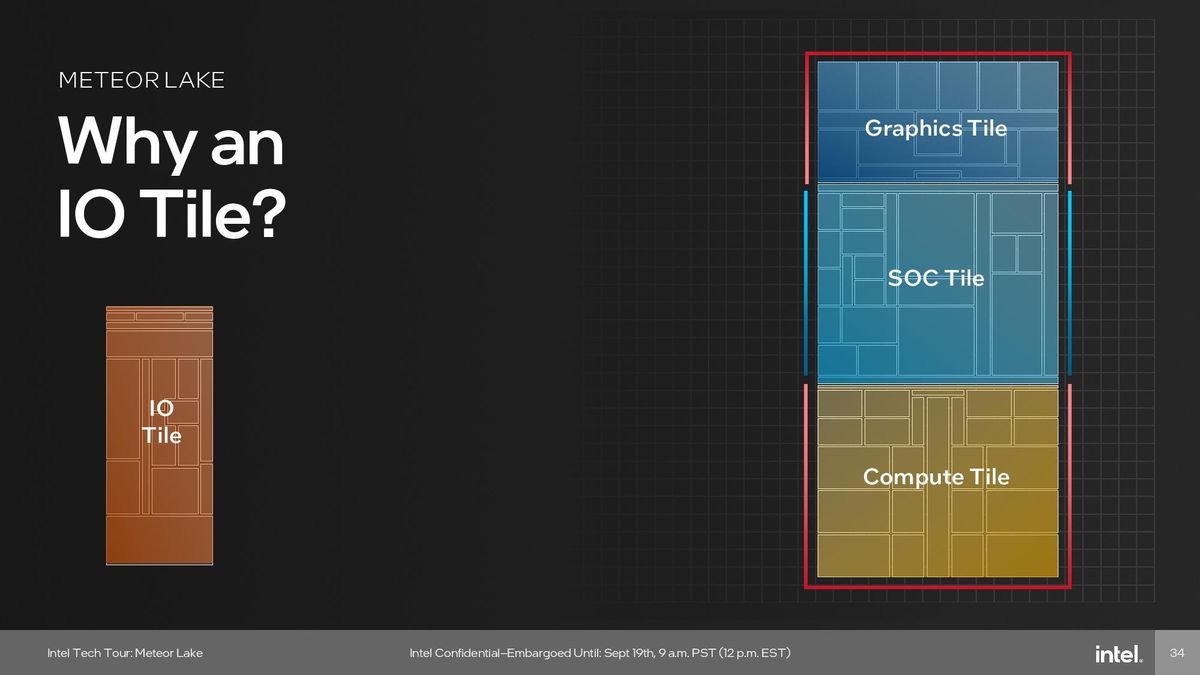 METEOR LAKE

Why an IO Tile?

IO Tile

Graphics Tile

SOC Tile

Compute Tile

Intel Tech Tour: Meteor Lake

Intel Confidential–Embargoed Until: Sept 19th, 9 a.m. PST (12 p.m. EST)

intel.

34